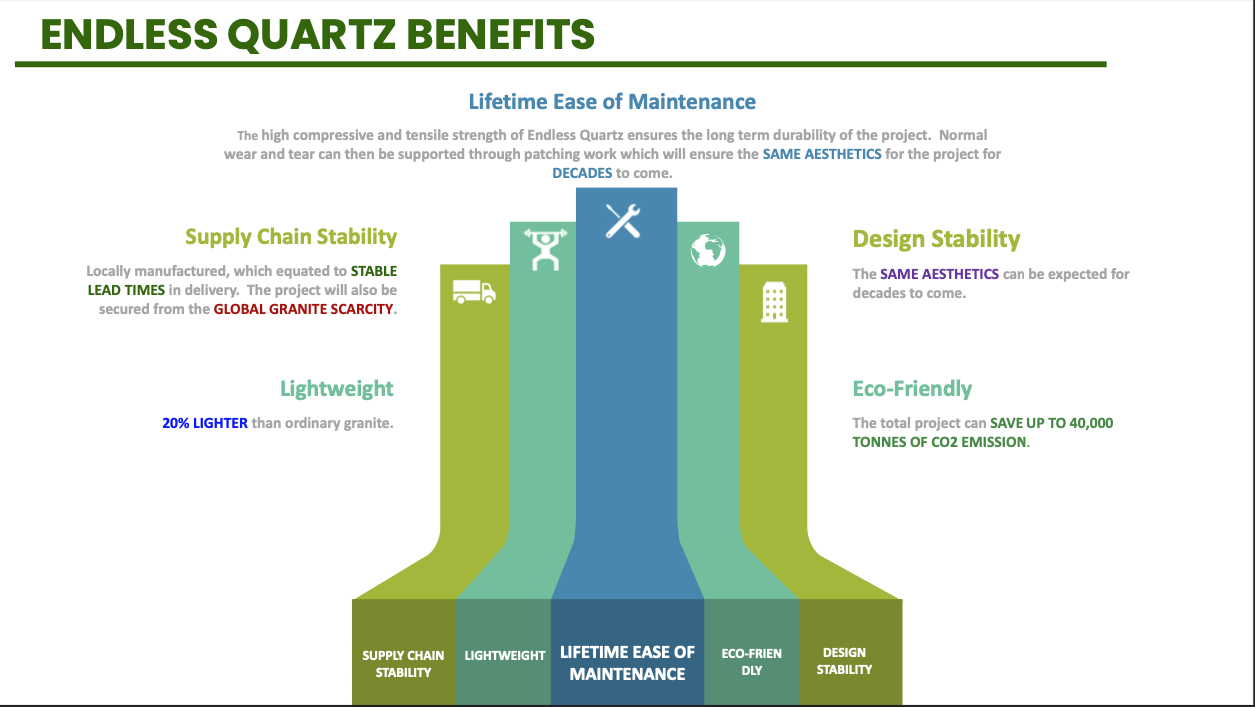 ENDLESS QUARTZ BENEFITS

Lifetime Ease of Maintenance

The high compressive and tensile strength of Endless Quartz ensures the long term durability of the project. Normal wear and tear can then be supported through patching work which will ensure the SAME AESTHETICS for the project for DECADES to come.

Supply Chain Stability

Locally manufactured, which equated to STABLE LEAD TIMES in delivery. The project will also be secured from the GLOBAL GRANITE SCARCITY.

Lightweight

20% LIGHTER than ordinary granite.

Design Stability

The SAME AESTHETICS can be expected for decades to come.

Eco-Friendly

The total project can SAVE UP TO 40,000 TONNES OF CO2 EMISSION.

SUPPLY CHAIN STABILITY

LIGHTWEIGHT

LIFETIME EASE OF MAINTENANCE

ECO-FRIEN DLY

DESIGN STABILITY